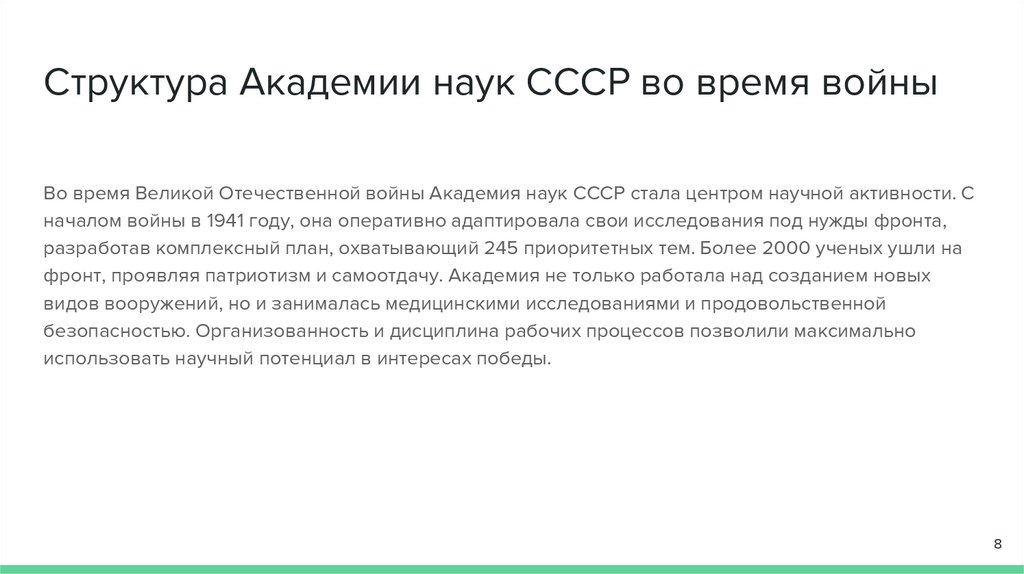 Структура Академии наук СССР во время войны

Во время Великой Отечественной войны Академия наук СССР стала центром научной активности. С началом войны в 1941 году, она оперативно адаптировала свои исследования под нужды фронта, разработав комплексный план, охватывающий 245 приоритетных тем. Более 2000 ученых ушли на фронт, проявляя патриотизм и самоотдачу. Академия не только работала над созданием новых видов вооружений, но и занималась медицинскими исследованиями и продовольственной безопасностью. Организованность и дисциплина рабочих процессов позволили максимально использовать научный потенциал в интересах победы.

8